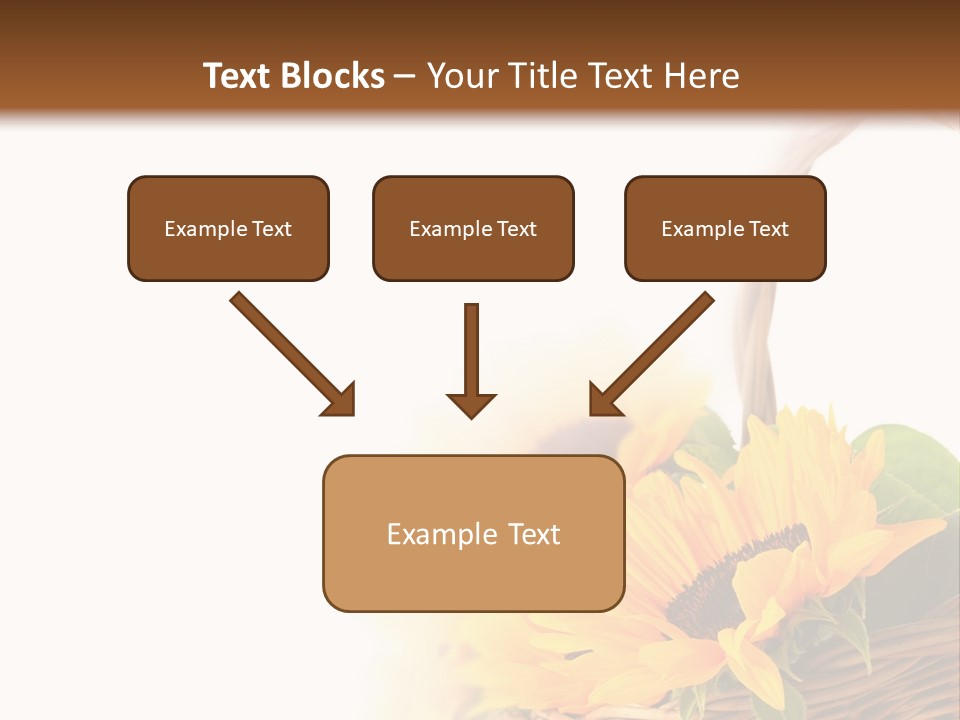 Text Blocks – Your Title Text Here

Example Text

Example Text

Example Text

Example Text